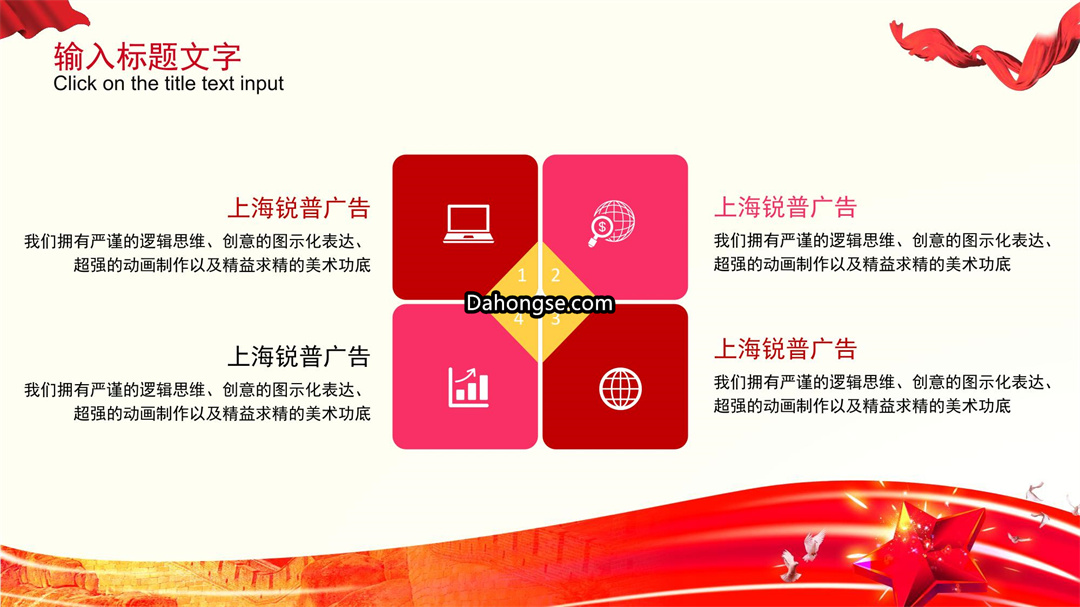 输入标题文字
Click on the title text input

上海锐普广告
我们拥有严谨的逻辑思维、创意的图示化表达、超强的动画制作以及精益求精的美术功底

上海锐普广告
我们拥有严谨的逻辑思维、创意的图示化表达、超强的动画制作以及精益求精的美术功底

1 2
Dahongse.com
4 3

上海锐普广告
我们拥有严谨的逻辑思维、创意的图示化表达、超强的动画制作以及精益求精的美术功底

上海锐普广告
我们拥有严谨的逻辑思维、创意的图示化表达、超强的动画制作以及精益求精的美术功底